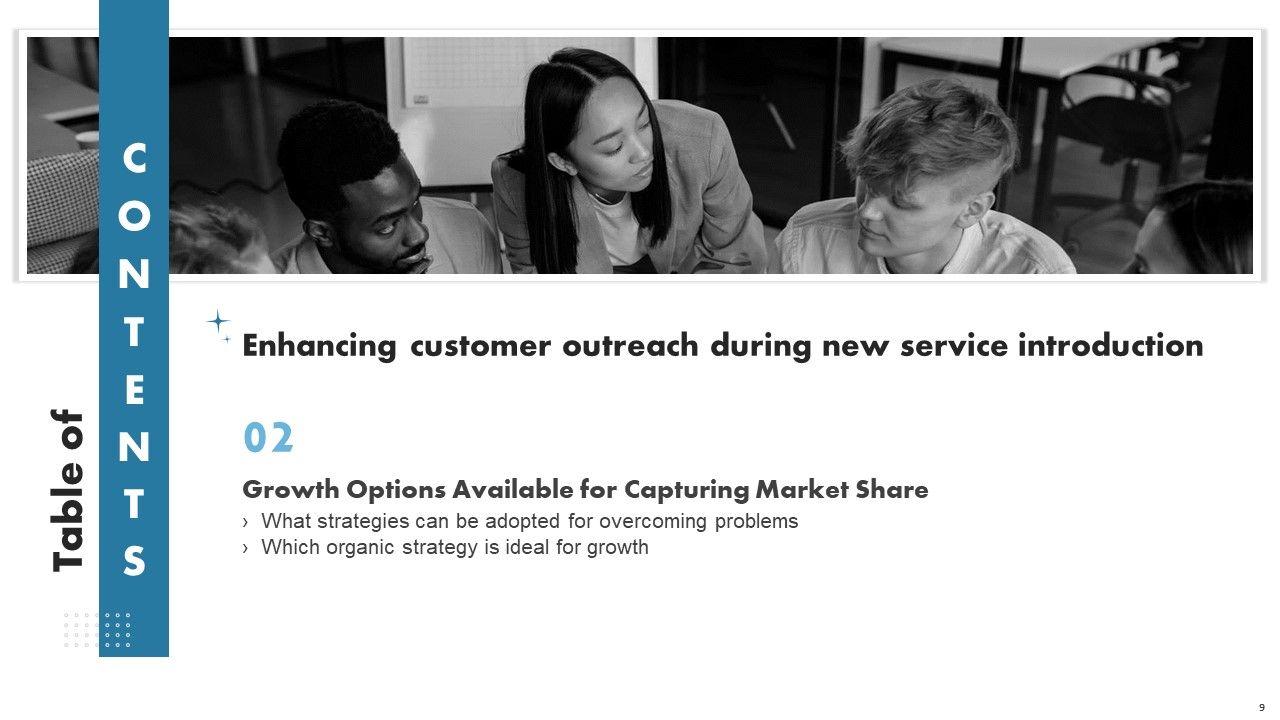 Table of
CONTENTS

Enhancing customer outreach during new service introduction

02

Growth Options Available for Capturing Market Share

› What strategies can be adopted for overcoming problems
› Which organic strategy is ideal for growth

9